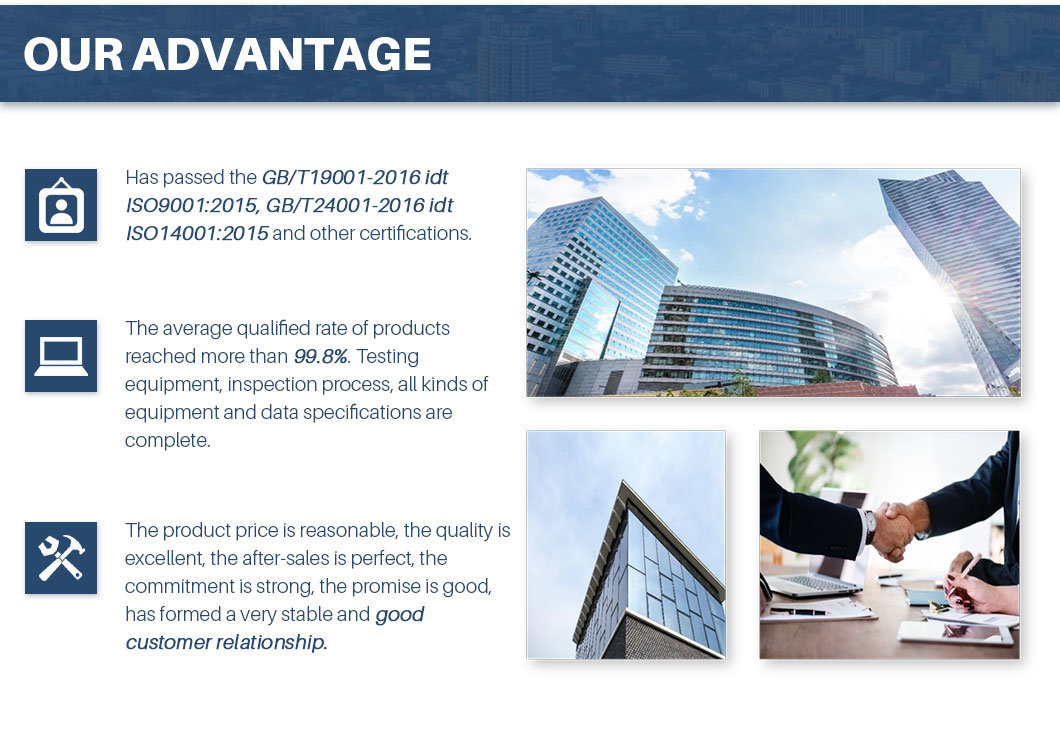 OUR ADVANTAGE

Has passed the GB/T19001-2016 idt ISO9001:2015, GB/T24001-2016 idt ISO14001:2015 and other certifications.

The average qualified rate of products reached more than 99.8%. Testing equipment, inspection process, all kinds of equipment and data specifications are complete.

The product price is reasonable, the quality is excellent, the after-sales is perfect, the commitment is strong, the promise is good, has formed a very stable and good customer relationship.